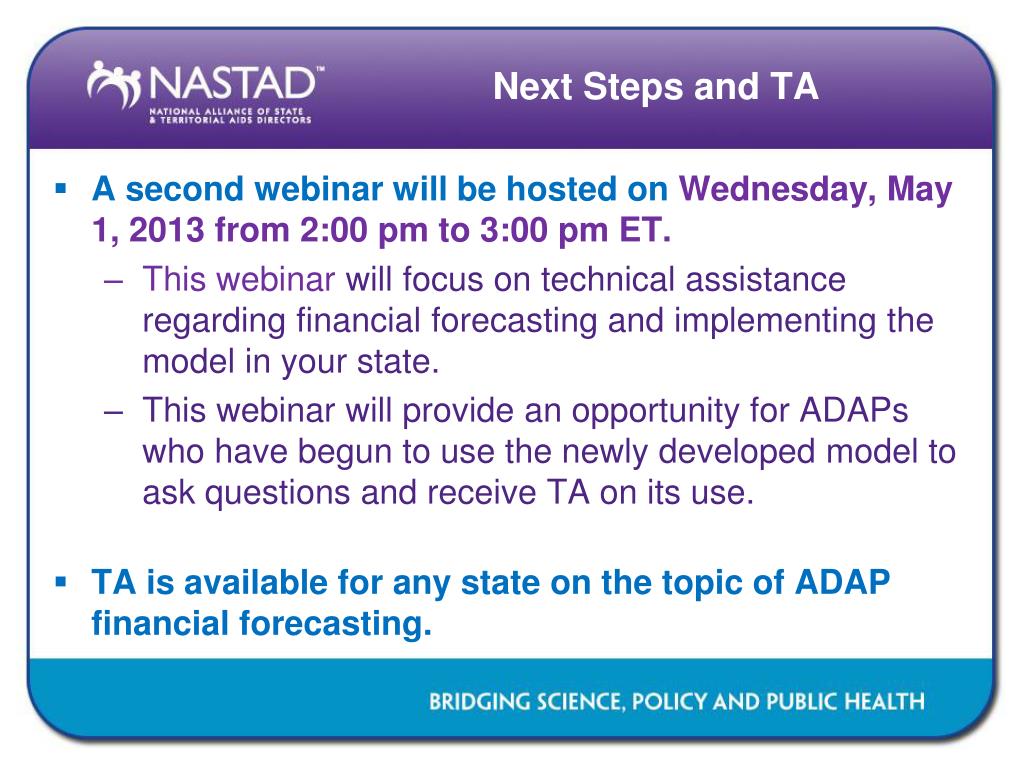 NASTAD™
NATIONAL ALLIANCE OF STATE & TERRITORIAL AIDS DIRECTORS

Next Steps and TA

▪ A second webinar will be hosted on Wednesday, May 1, 2013 from 2:00 pm to 3:00 pm ET.
– This webinar will focus on technical assistance regarding financial forecasting and implementing the model in your state.
– This webinar will provide an opportunity for ADAPs who have begun to use the newly developed model to ask questions and receive TA on its use.

▪ TA is available for any state on the topic of ADAP financial forecasting.

BRIDGING SCIENCE, POLICY AND PUBLIC HEALTH